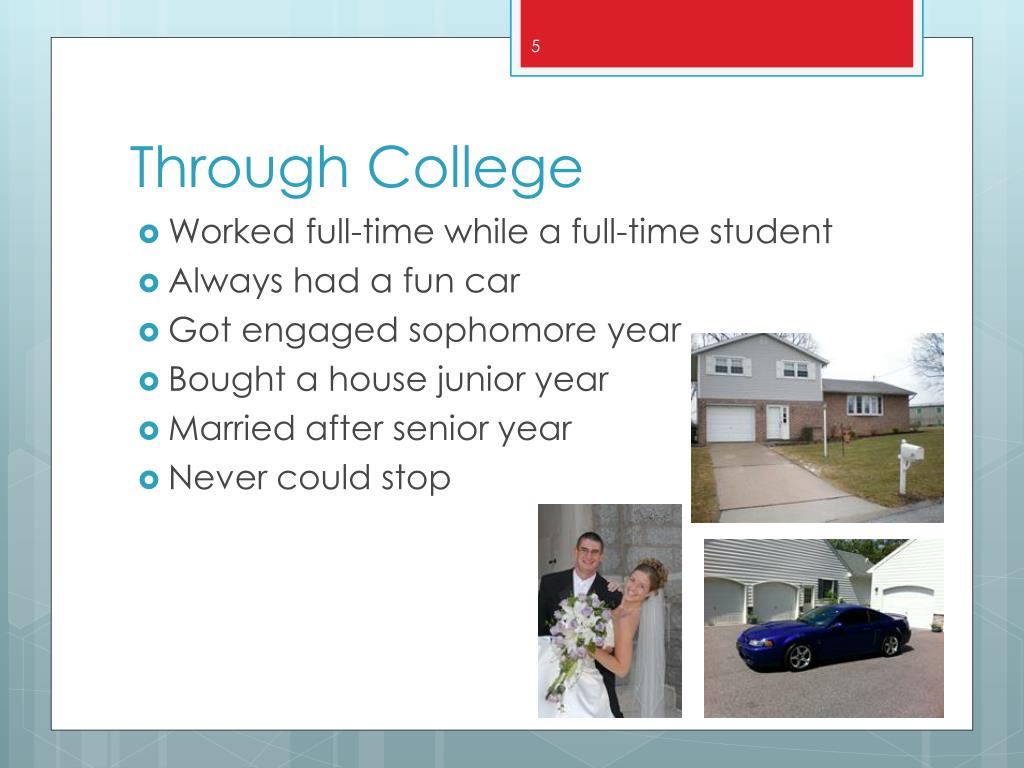 5

Through College

Worked full-time while a full-time student
Always had a fun car
Got engaged sophomore year
Bought a house junior year
Married after senior year
Never could stop